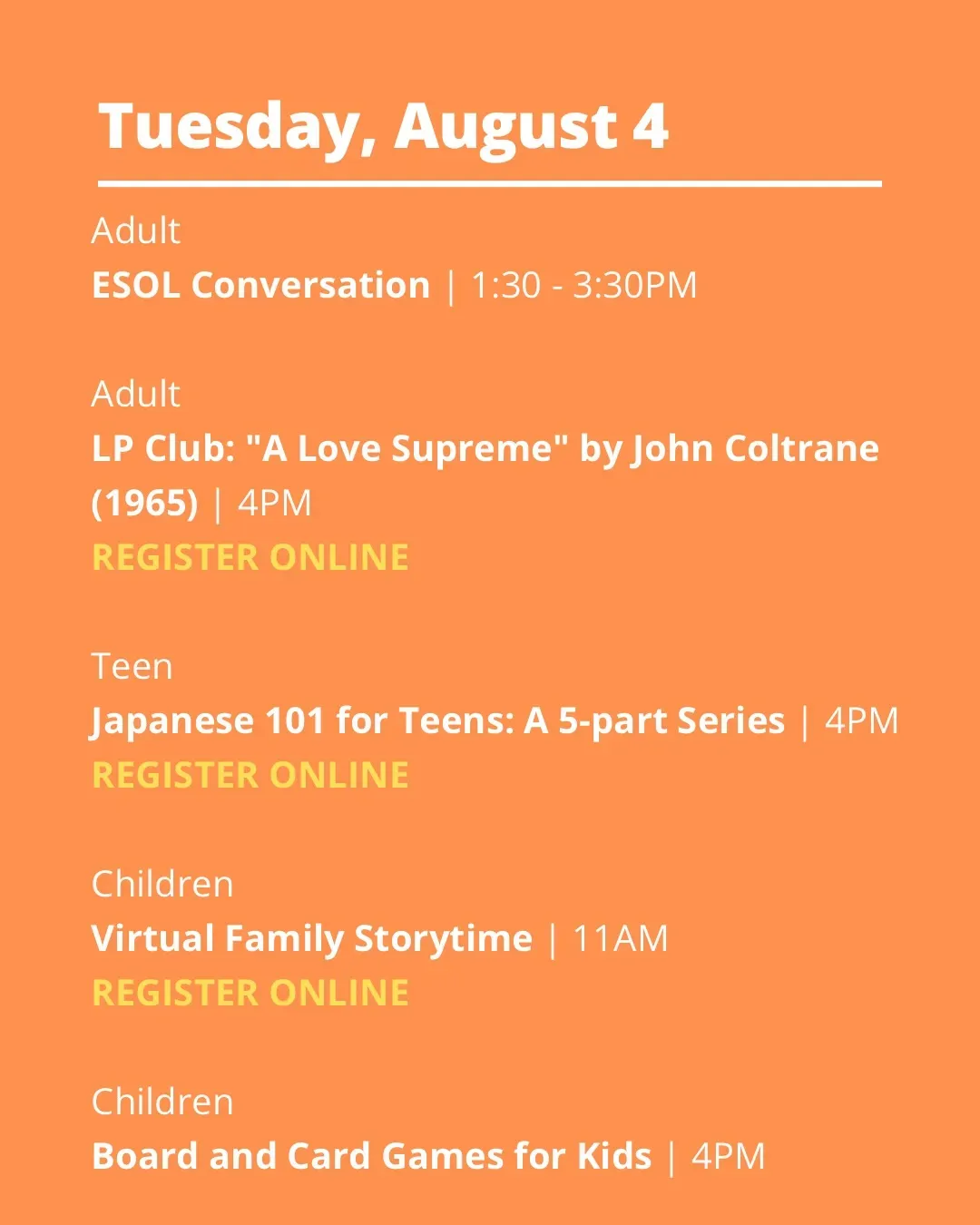 Tuesday, August 4

Adult
ESOL Conversation | 1:30 - 3:30PM

Adult
LP Club: "A Love Supreme" by John Coltrane (1965) | 4PM
REGISTER ONLINE

Teen
Japanese 101 for Teens: A 5-part Series | 4PM
REGISTER ONLINE

Children
Virtual Family Storytime | 11AM
REGISTER ONLINE

Children
Board and Card Games for Kids | 4PM